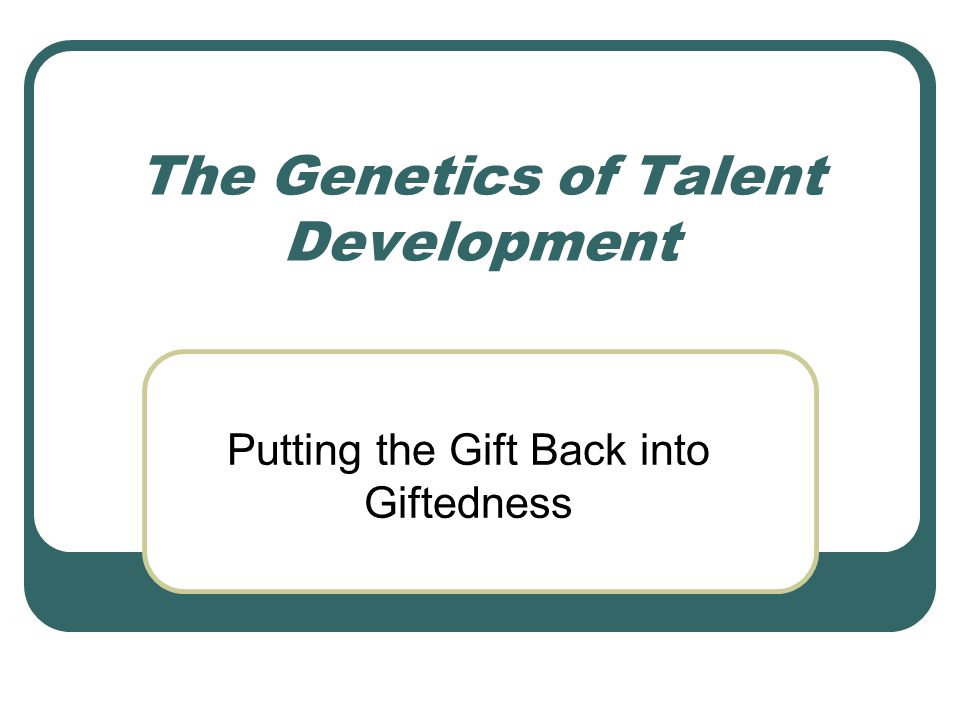 The Genetics of Talent Development

Putting the Gift Back into Giftedness